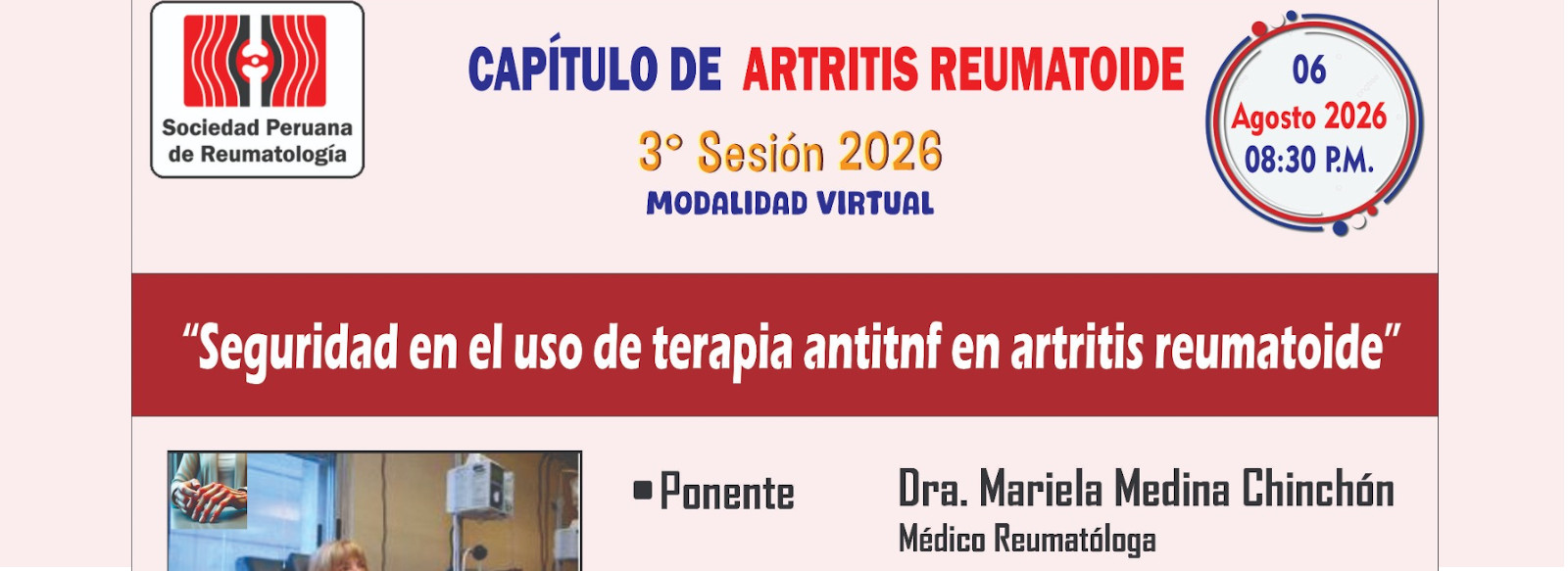 Sociedad Peruana de Reumatología

CAPÍTULO DE ARTRITIS REUMATOIDE

3° Sesión 2026

MODALIDAD VIRTUAL

06
Agosto 2026
08:30 P.M.

"Seguridad en el uso de terapia antitnf en artritis reumatoide"

Ponente

Dra. Mariela Medina Chinchón
Médico Reumatóloga